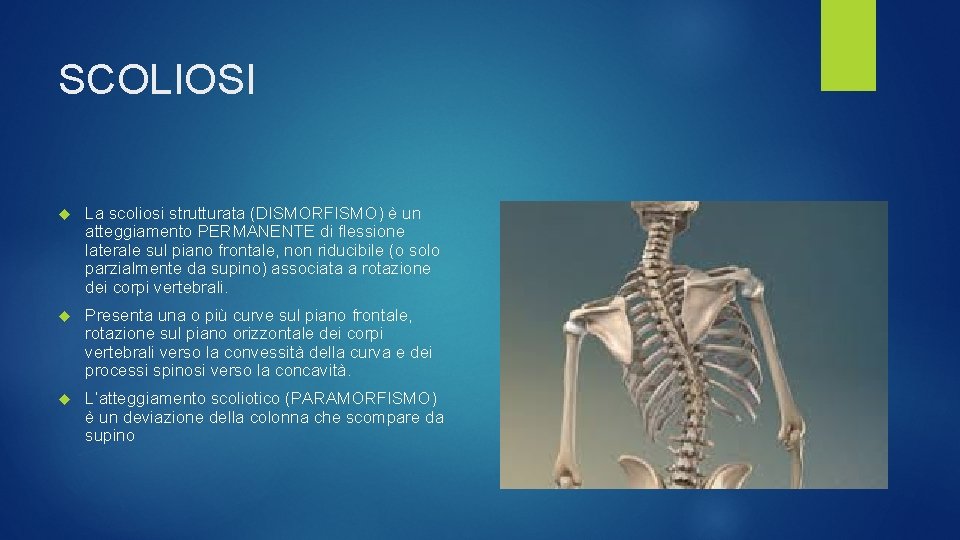 SCOLIOSI

La scoliosi strutturata (DISMORFISMO) è un atteggiamento PERMANENTE di flessione laterale sul piano frontale, non riducibile (o solo parzialmente da supino) associata a rotazione dei corpi vertebrali.

Presenta una o più curve sul piano frontale, rotazione sul piano orizzontale dei corpi vertebrali verso la convessità della curva e dei processi spinosi verso la concavità.

L'atteggiamento scoliotico (PARAMORFISMO) è un deviazione della colonna che scompare da supino